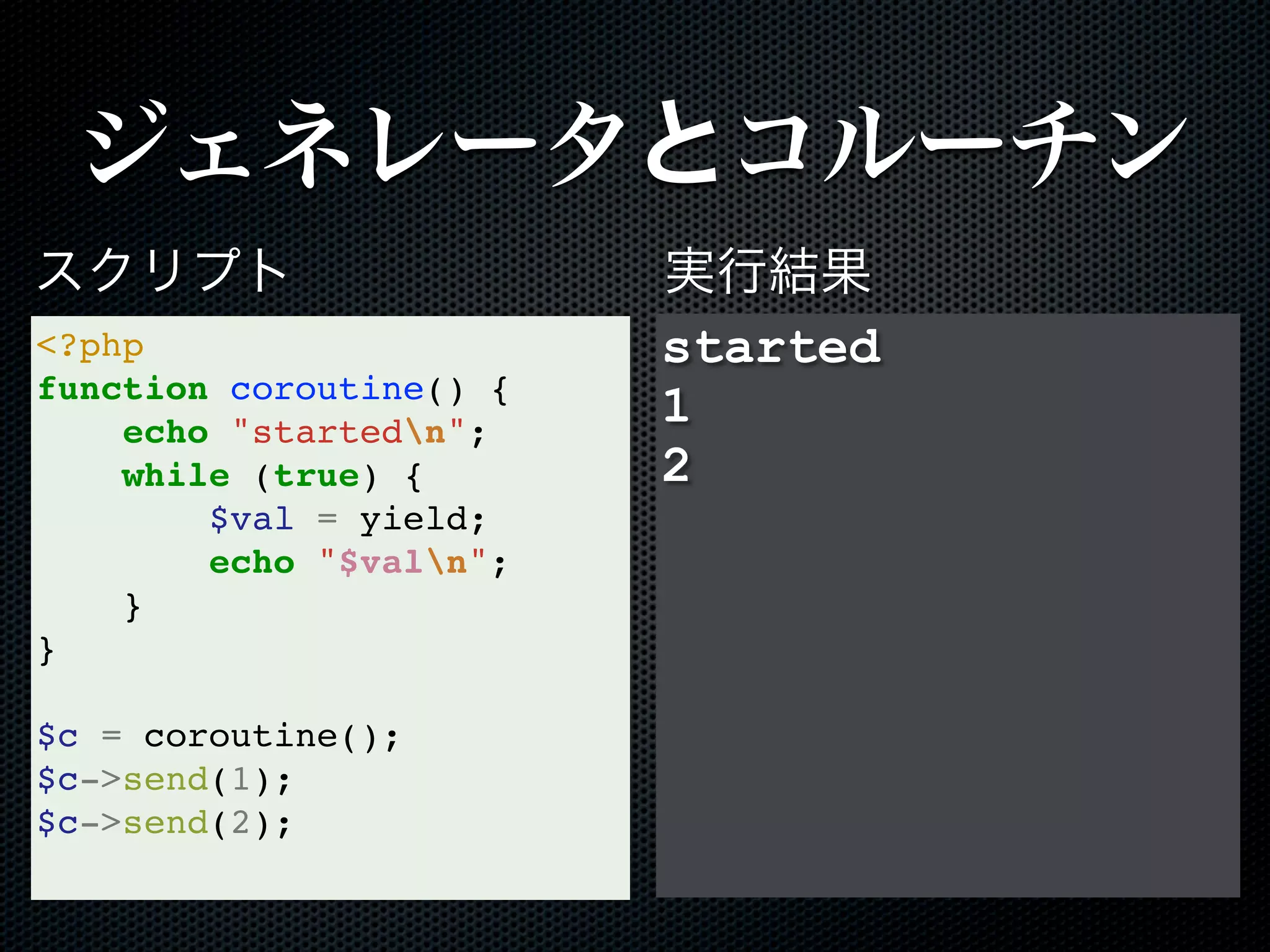 ジェネレータとコルーチン

スクリプト

<?php
function coroutine() {
    echo "started\n";
    while (true) {
        $val = yield;
        echo "$val\n";
    }
}

$c = coroutine();
$c->send(1);
$c->send(2);

実行結果

started
1
2